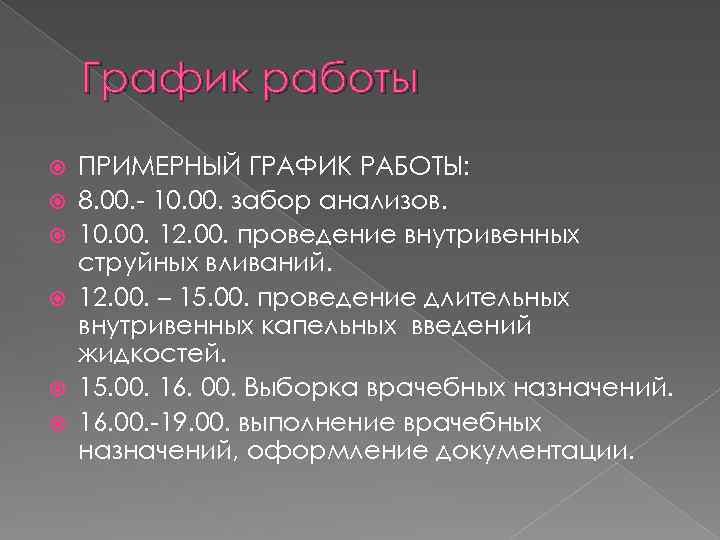 График работы

ПРИМЕРНЫЙ ГРАФИК РАБОТЫ:
8.00.- 10.00. забор анализов.
10.00. 12.00. проведение внутривенных струйных вливаний.
12.00. – 15.00. проведение длительных внутривенных капельных введений жидкостей.
15.00. 16. 00. Выборка врачебных назначений.
16.00.-19.00. выполнение врачебных назначений, оформление документации.